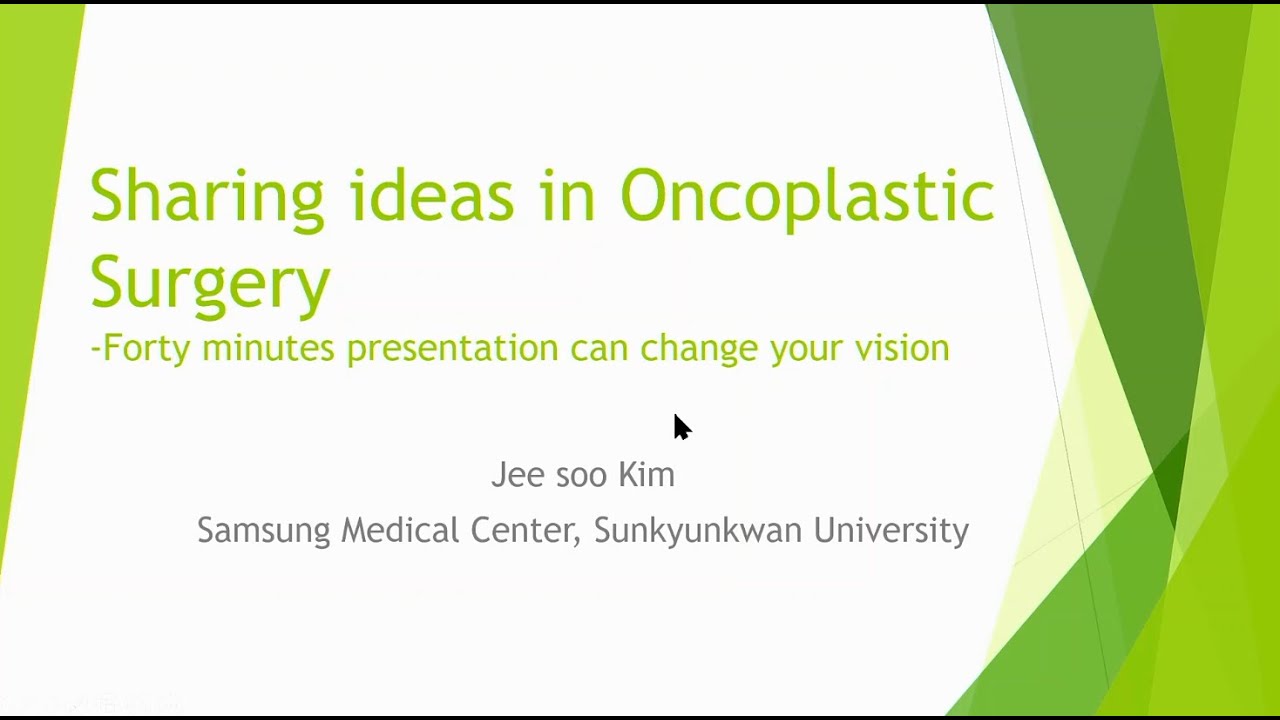 Sharing ideas in Oncoplastic Surgery
-Forty minutes presentation can change your vision

Jee soo Kim
Samsung Medical Center, Sunkyunkwan University